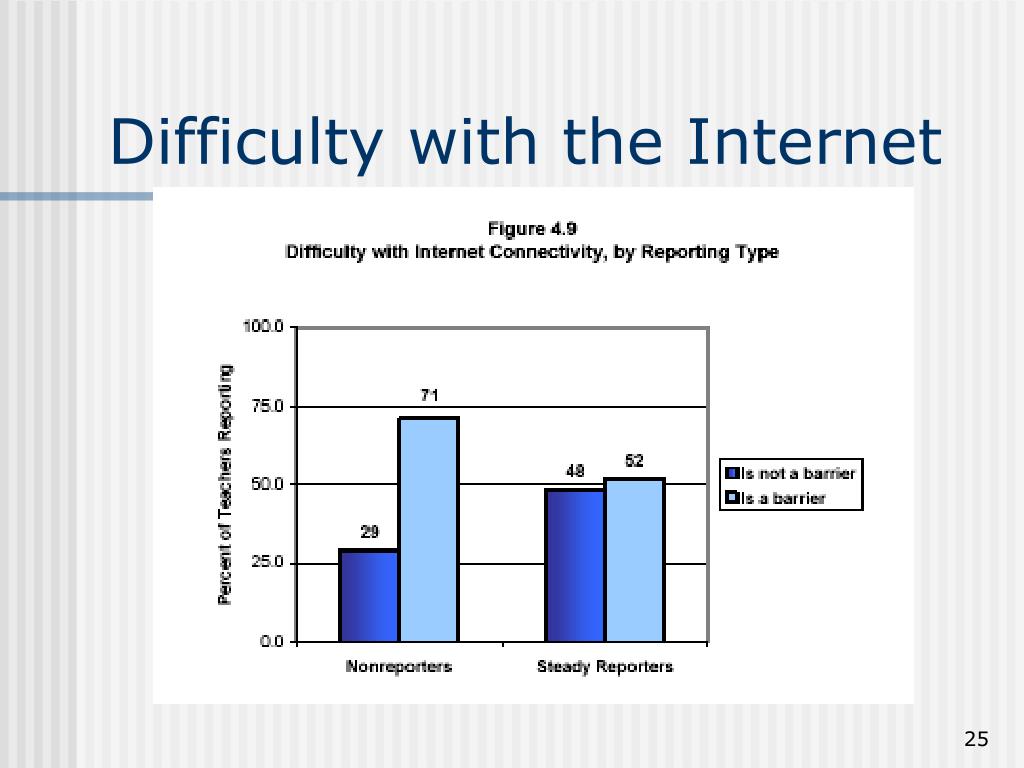 Difficulty with the Internet

Figure 4.9
Difficulty with Internet Connectivity, by Reporting Type

Percent of Teachers Reporting

100.0
75.0
50.0
25.0
0.0

29
71
48
52

Nonreporters
Steady Reporters

Is not a barrier
Is a barrier

25